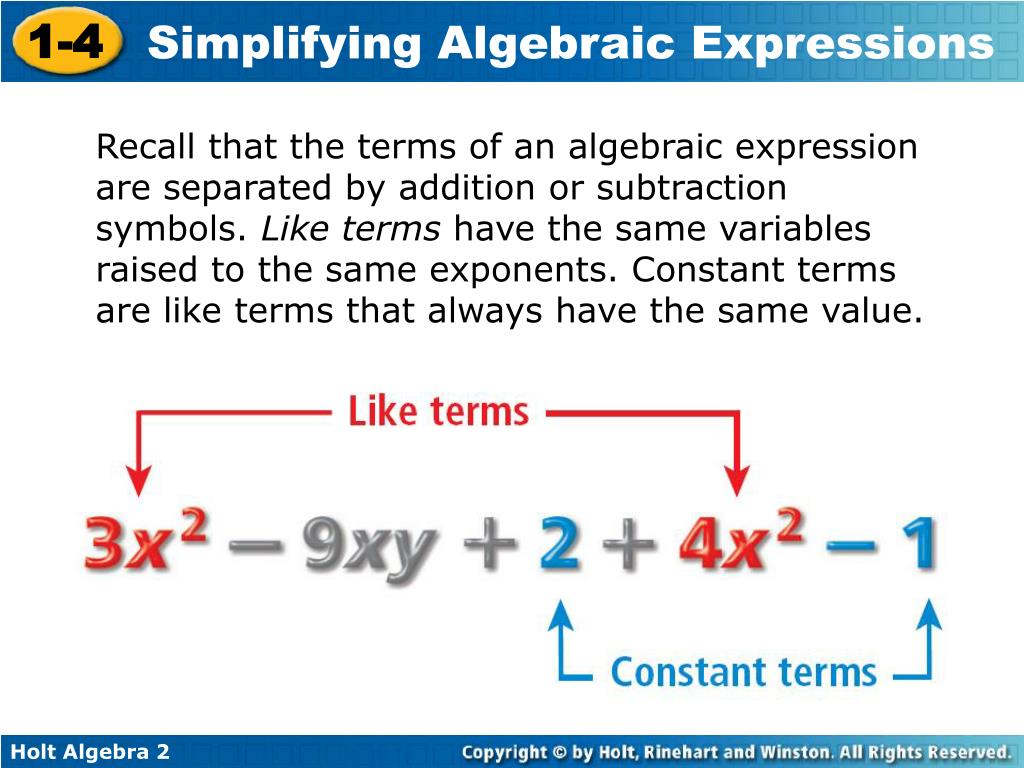 1-4 Simplifying Algebraic Expressions

Recall that the terms of an algebraic expression are separated by addition or subtraction symbols. Like terms have the same variables raised to the same exponents. Constant terms are like terms that always have the same value.

Like terms

$3x^2 - 9xy + 2 + 4x^2 - 1$

Constant terms

Holt Algebra 2

Copyright © by Holt, Rinehart and Winston. All Rights Reserved.